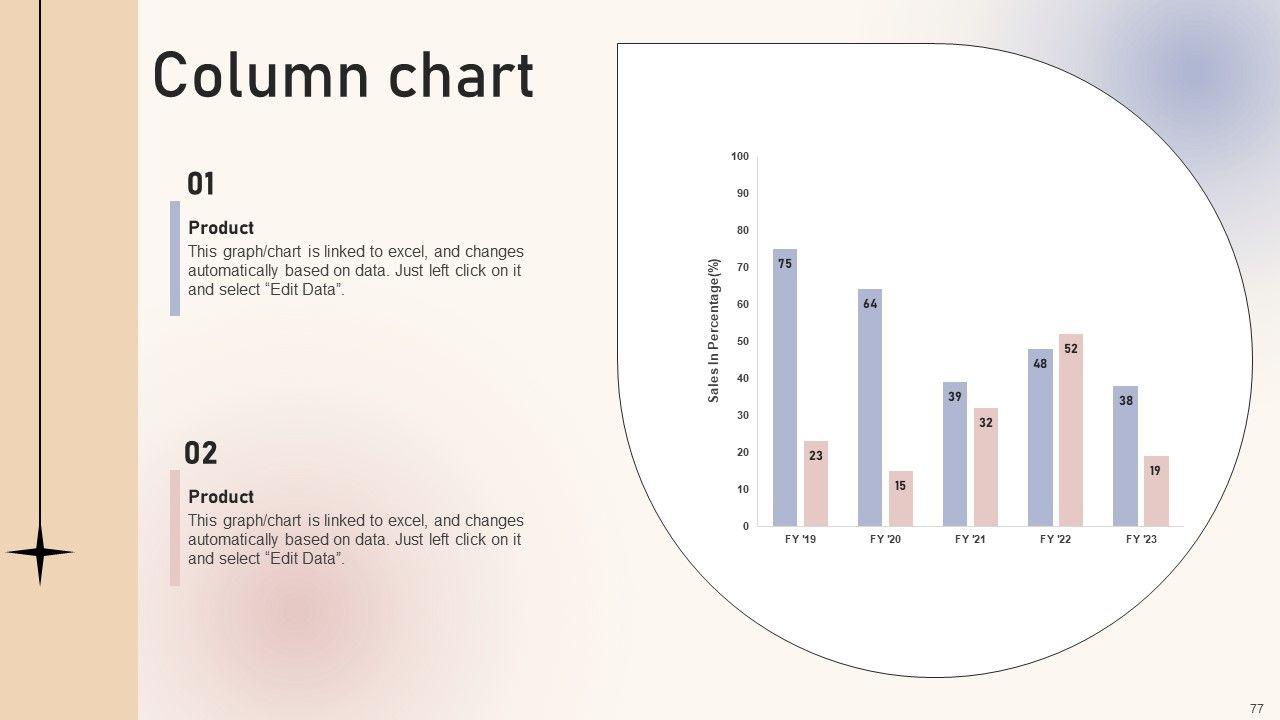 Column chart

01

Product

This graph/chart is linked to excel, and changes automatically based on data. Just left click on it and select “Edit Data”.

02

Product

This graph/chart is linked to excel, and changes automatically based on data. Just left click on it and select “Edit Data”.

Sales In Percentage(%)

100
90
80
70
60
50
40
30
20
10
0

75
23
64
15
39
32
48
52
38
19

FY '19
FY '20
FY '21
FY '22
FY '23

77